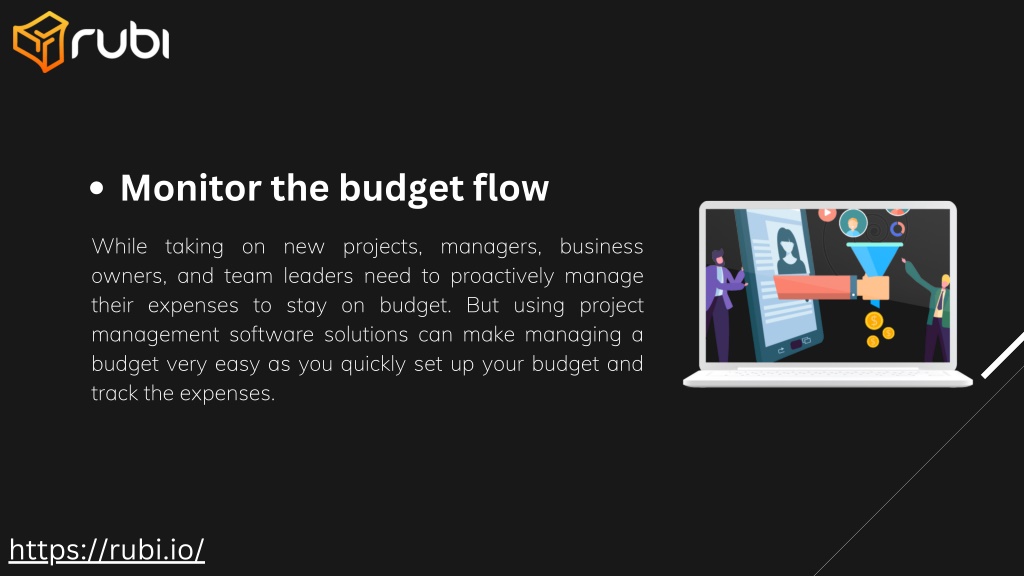 rubi

• Monitor the budget flow

While taking on new projects, managers, business owners, and team leaders need to proactively manage their expenses to stay on budget. But using project management software solutions can make managing a budget very easy as you quickly set up your budget and track the expenses.

https://rubi.io/